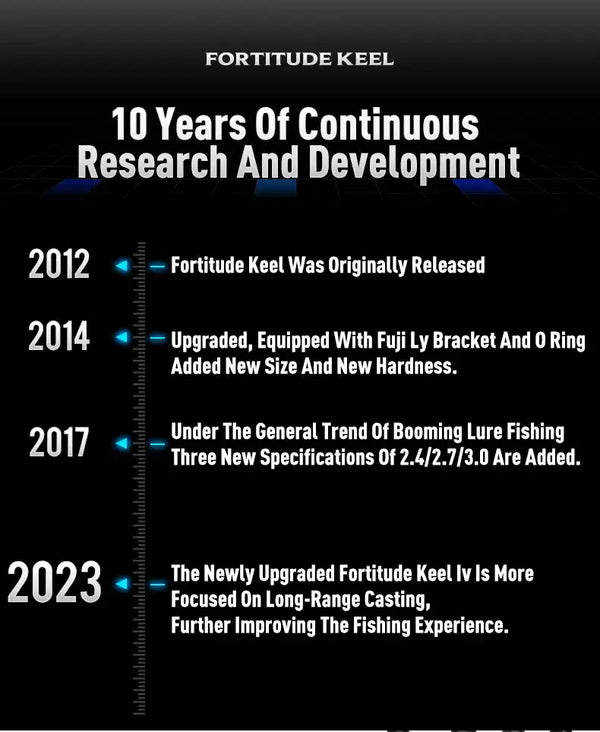 FORTITUDE KEEL

10 Years Of Continuous Research And Development

2012 Fortitude Keel Was Originally Released

2014 Upgraded, Equipped With Fuji Ly Bracket And O Ring Added New Size And New Hardness.

2017 Under The General Trend Of Booming Lure Fishing Three New Specifications Of 2.4/2.7/3.0 Are Added.

2023 The Newly Upgraded Fortitude Keel Iv Is More Focused On Long-Range Casting, Further Improving The Fishing Experience.